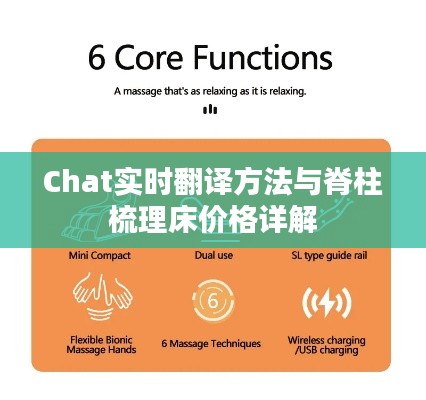 6 Core Functions

A massage that's as relaxing as it is relaxing.

Chat实时翻译方法与脊柱梳理床价格详解

Mini Compact

Dual use

SL type guide rail

6

Flexible Bionic Massage Hands

6 Massage Techniques

Wireless charging /USB charging